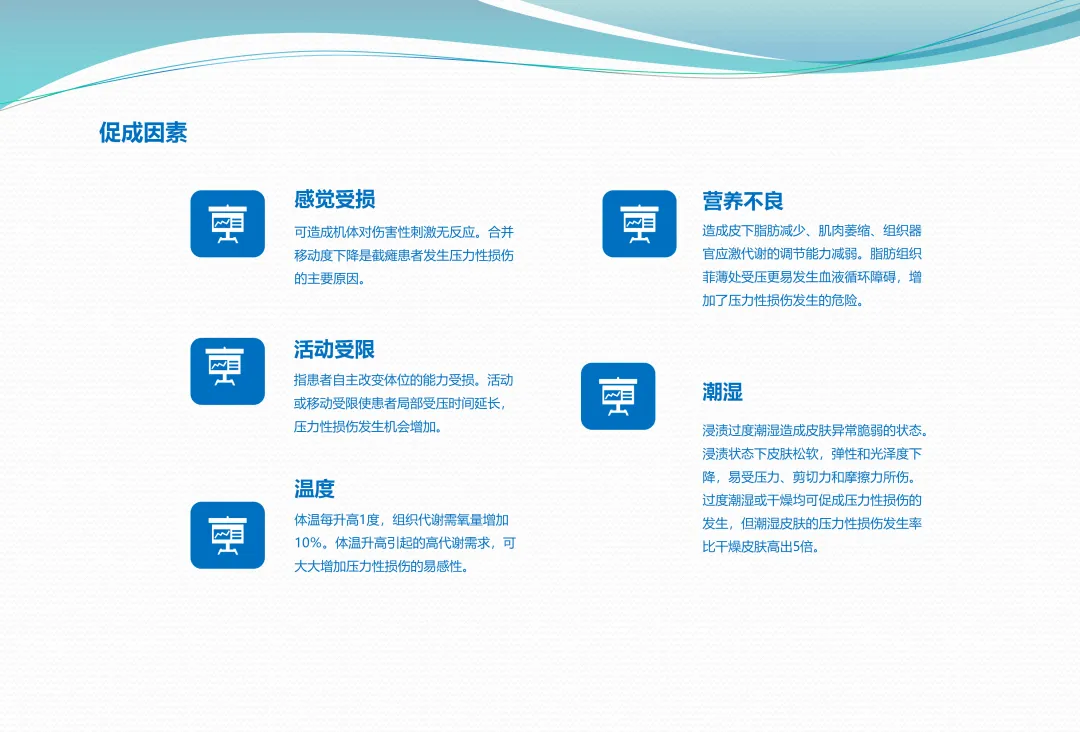 促成因素

感觉受损

可造成机体对伤害性刺激无反应。合并移动度下降是截瘫患者发生压力性损伤的主要原因。

活动受限

指患者自主改变体位的能力受损。活动或移动受限使患者局部受压时间延长，压力性损伤发生机会增加。

温度

体温每升高1度，组织代谢需氧量增加10%。体温升高引起的高代谢需求，可大大增加压力性损伤的易感性。

营养不良

造成皮下脂肪减少、肌肉萎缩、组织器官应激代谢的调节能力减弱。脂肪组织菲薄处受压更易发生血液循环障碍，增加了压力性损伤发生的危险。

潮湿

浸渍过度潮湿造成皮肤异常脆弱的状态。浸渍状态下皮肤松软，弹性和光泽度下降，易受压力、剪切力和摩擦力所伤。过度潮湿或干燥均可促成压力性损伤的发生，但潮湿皮肤的压力性损伤发生率比干燥皮肤高出5倍。